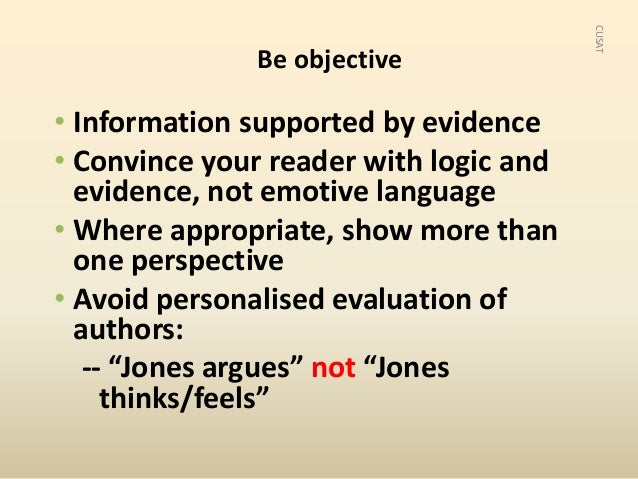 CUSAT

Be objective

• Information supported by evidence
• Convince your reader with logic and evidence, not emotive language
• Where appropriate, show more than one perspective
• Avoid personalised evaluation of authors:
-- “Jones argues” not “Jones thinks/feels”